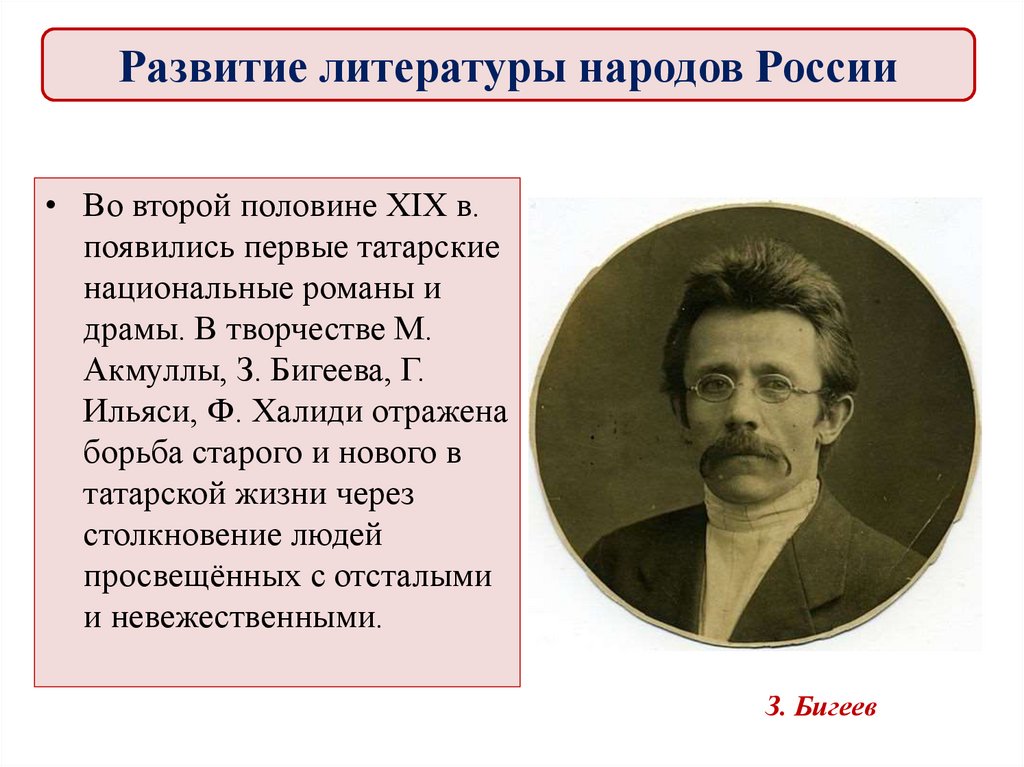 Развитие литературы народов России

• Во второй половине XIX в. появились первые татарские национальные романы и драмы. В творчестве М. Акмуллы, З. Бигеева, Г. Ильяси, Ф. Халиди отражена борьба старого и нового в татарской жизни через столкновение людей просвещённых с отсталыми и невежественными.

З. Бигеев